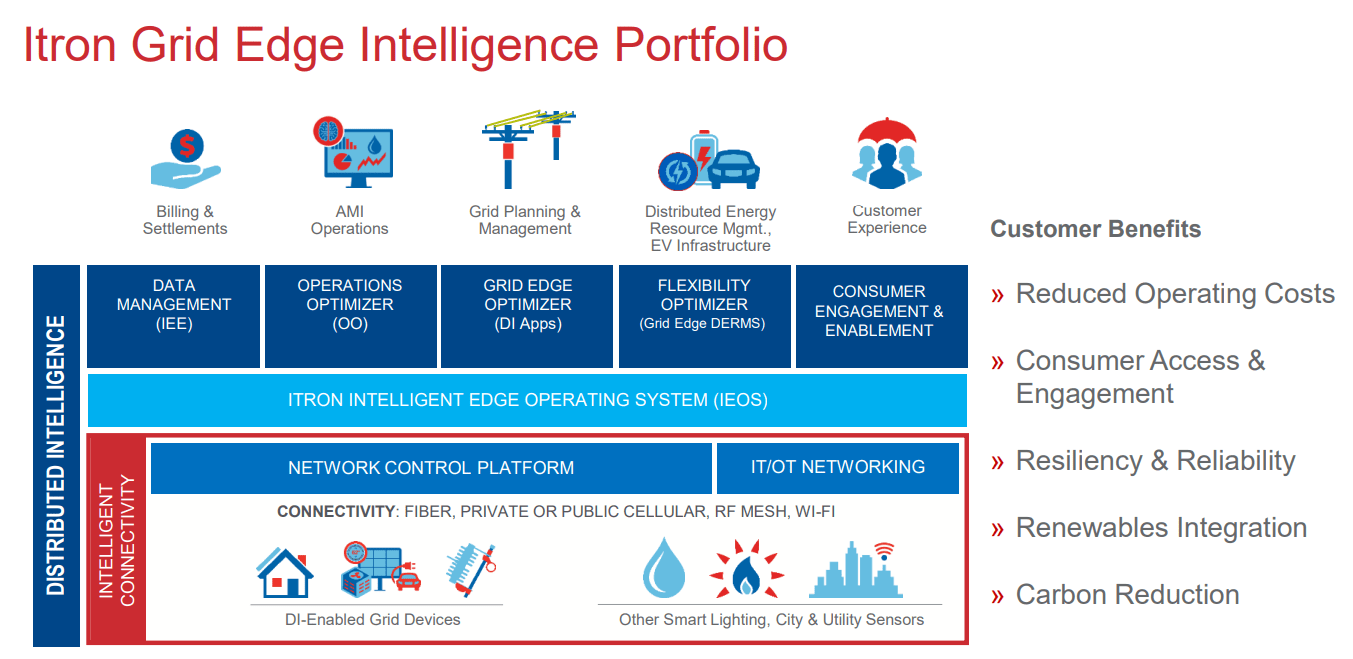 Itron Grid Edge Intelligence Portfolio

Billing & Settlements

AMI Operations

Grid Planning & Management

Distributed Energy Resource Mgmt., EV Infrastructure

Customer Experience

DISTRIBUTED INTELLIGENCE

DATA MANAGEMENT (IEE)

OPERATIONS OPTIMIZER (OO)

GRID EDGE OPTIMIZER (DI Apps)

FLEXIBILITY OPTIMIZER (Grid Edge DERMS)

CONSUMER ENGAGEMENT & ENABLEMENT

ITRON INTELLIGENT EDGE OPERATING SYSTEM (IEOS)

INTELLIGENT CONNECTIVITY

NETWORK CONTROL PLATFORM

IT/OT NETWORKING

CONNECTIVITY: FIBER, PRIVATE OR PUBLIC CELLULAR, RF MESH, WI-FI

DI-Enabled Grid Devices

Other Smart Lighting, City & Utility Sensors

Customer Benefits

» Reduced Operating Costs

» Consumer Access & Engagement

» Resiliency & Reliability

» Renewables Integration

» Carbon Reduction